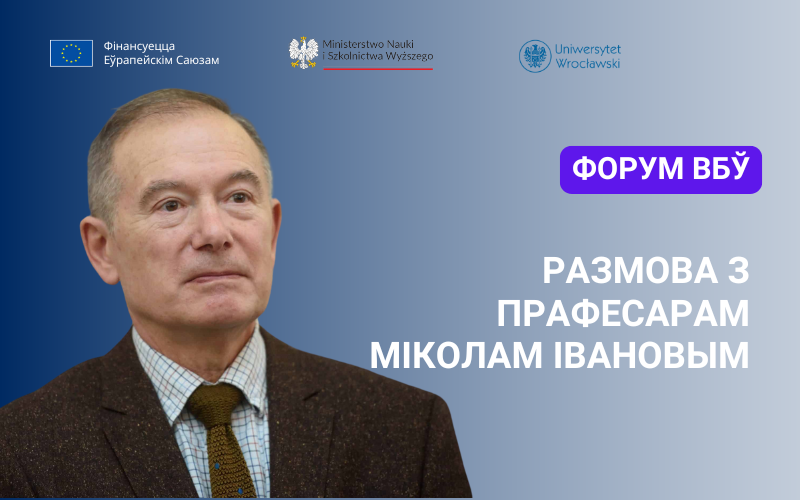 Фінансуецца Еўрапейскім Саюзам

Ministerstwo Nauki i Szkolnictwa Wyższego

Uniwersytet Wrocławski

ФОРУМ ВБЎ

РАЗМОВА З ПРАФЕСАРАМ МІКОЛАМ ІВАНОВЫМ